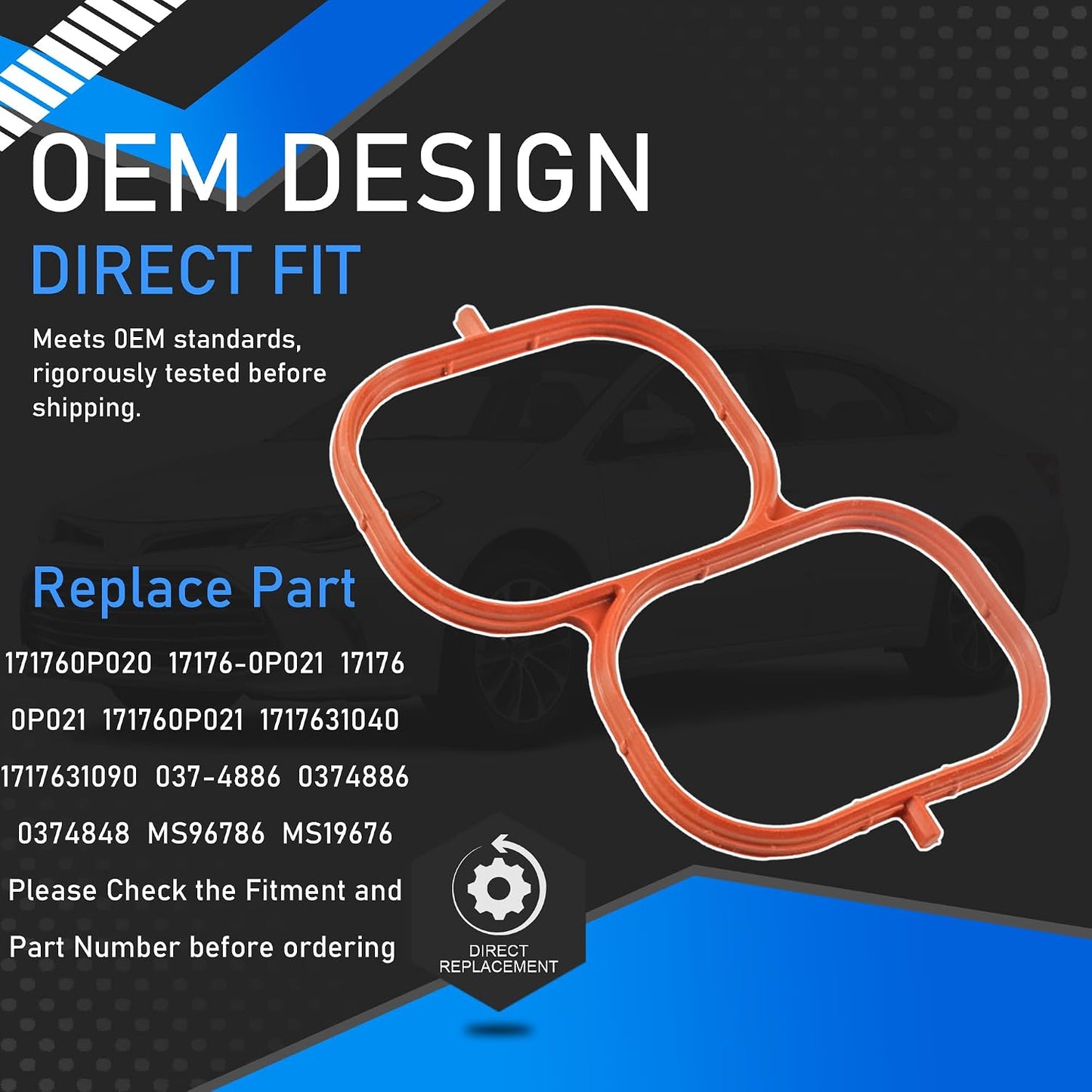 OEM DESIGN
DIRECT FIT

Meets OEM standards, rigorously tested before shipping.

Replace Part

171760P020 17176-0P021 17176 0P021 171760P021 1717631040 1717631090 037-4886 0374886 0374848 MS96786 MS19676 Please Check the Fitment and Part Number before ordering

DIRECT REPLACEMENT